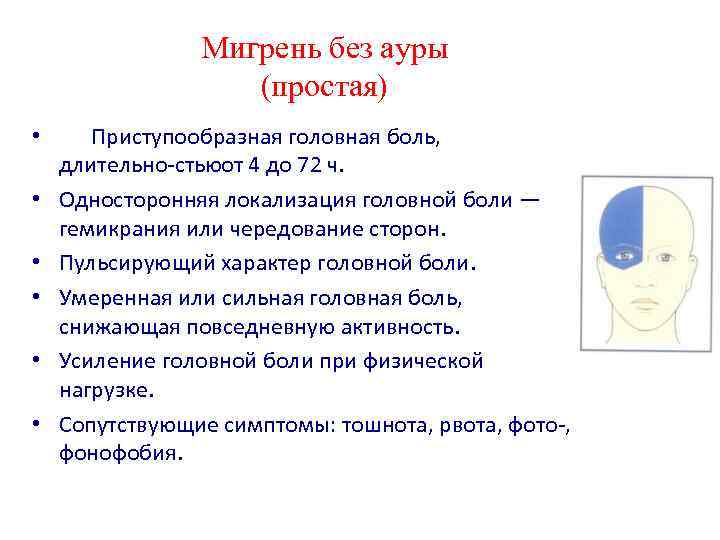 Мигрень без ауры
(простая)

• Приступообразная головная боль, длительно-стьюот 4 до 72 ч.

• Односторонняя локализация головной боли — гемикрания или чередование сторон.

• Пульсирующий характер головной боли.

• Умеренная или сильная головная боль, снижающая повседневную активность.

• Усиление головной боли при физической нагрузке.

• Сопутствующие симптомы: тошнота, рвота, фото-, фонофобия.